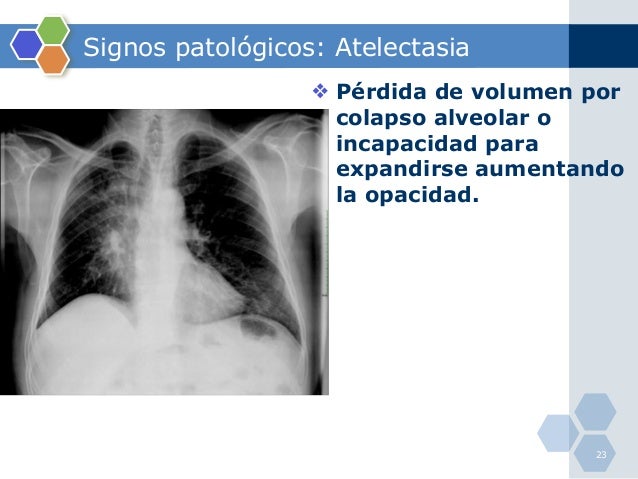 Signos patológicos: Atelectasia

❖ Pérdida de volumen por colapso alveolar o incapacidad para expandirse aumentando la opacidad.

23